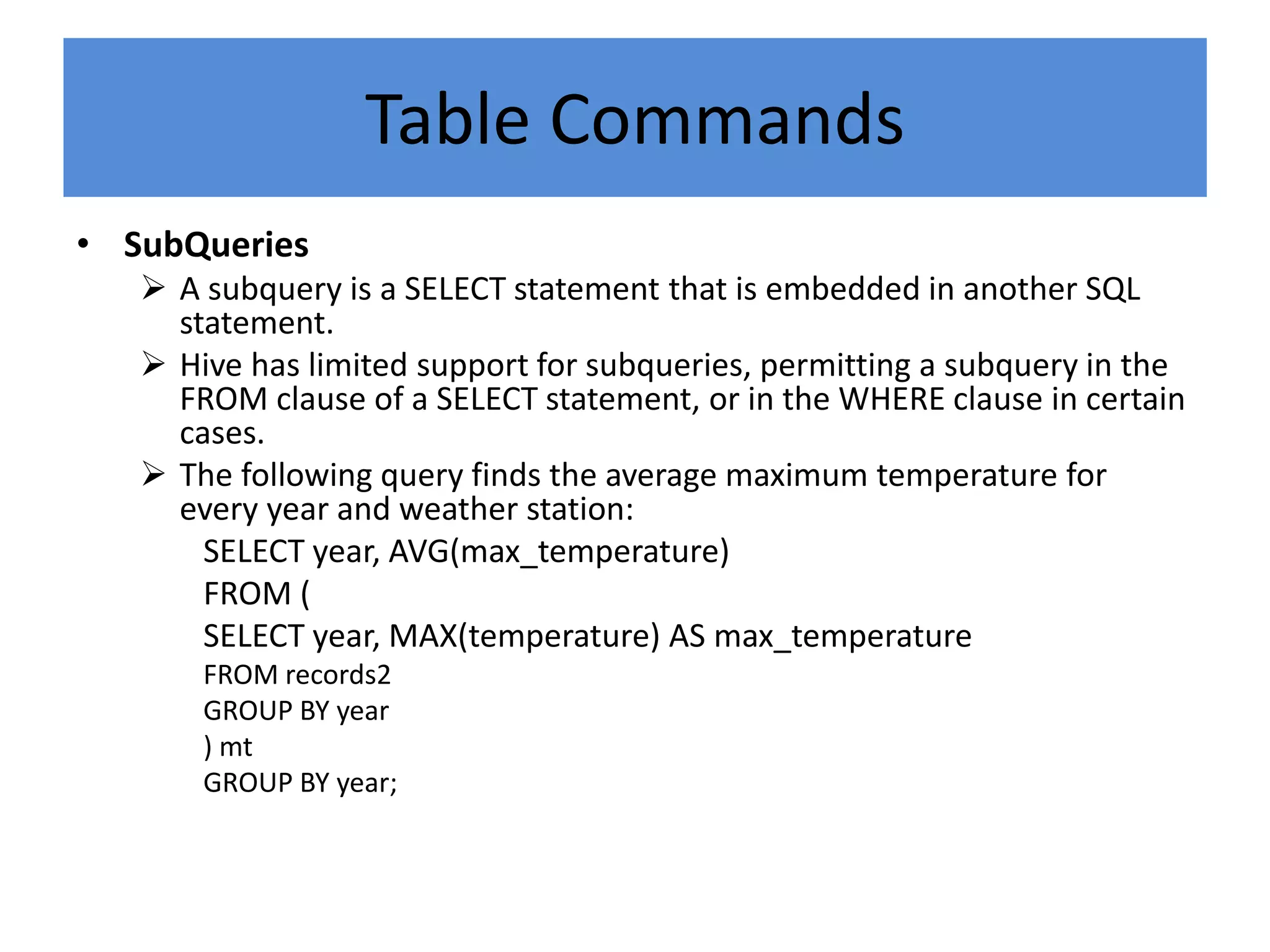 Table Commands

• SubQueries
➢ A subquery is a SELECT statement that is embedded in another SQL statement.
➢ Hive has limited support for subqueries, permitting a subquery in the FROM clause of a SELECT statement, or in the WHERE clause in certain cases.
➢ The following query finds the average maximum temperature for every year and weather station:

SELECT year, AVG(max_temperature)
FROM (
SELECT year, MAX(temperature) AS max_temperature
FROM records2
GROUP BY year
) mt
GROUP BY year;